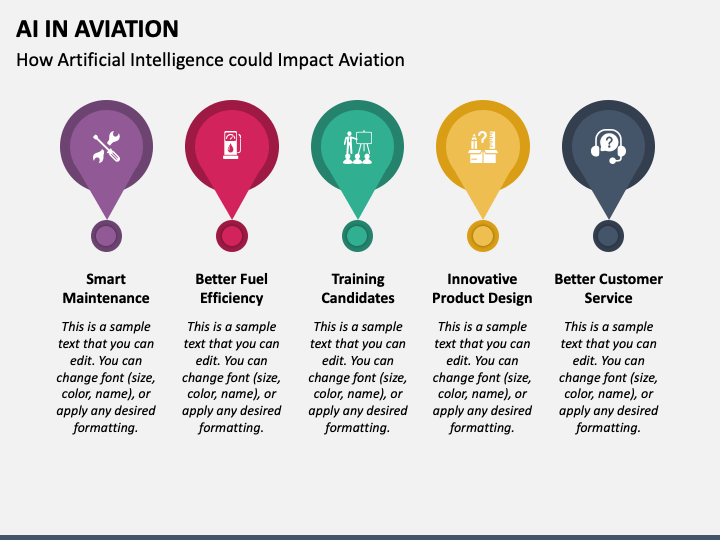 AI IN AVIATION

How Artificial Intelligence could Impact Aviation

Smart Maintenance

This is a sample text that you can edit. You can change font (size, color, name), or apply any desired formatting.

Better Fuel Efficiency

This is a sample text that you can edit. You can change font (size, color, name), or apply any desired formatting.

Training Candidates

This is a sample text that you can edit. You can change font (size, color, name), or apply any desired formatting.

Innovative Product Design

This is a sample text that you can edit. You can change font (size, color, name), or apply any desired formatting.

Better Customer Service

This is a sample text that you can edit. You can change font (size, color, name), or apply any desired formatting.